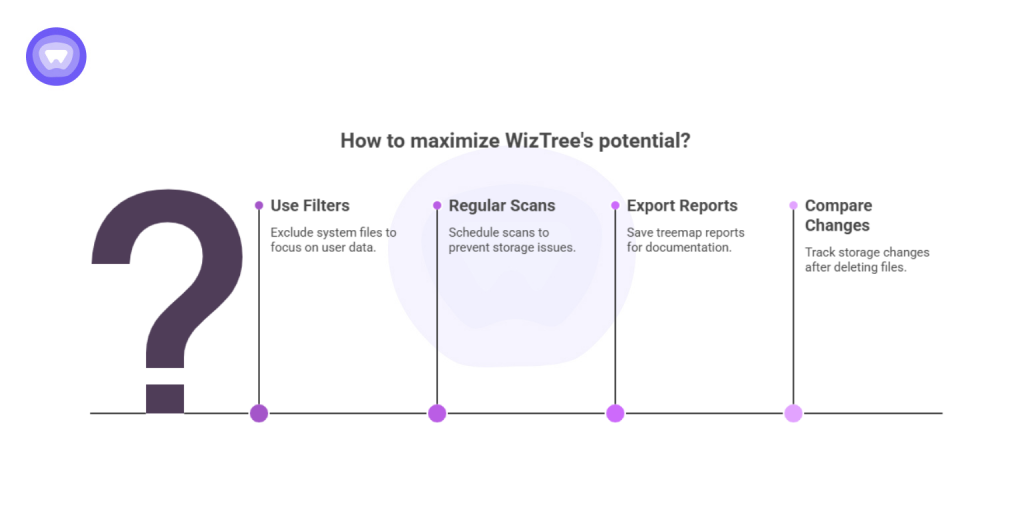 How to maximize WizTree's potential?

?

Use Filters

Exclude system files to focus on user data.

Regular Scans

Schedule scans to prevent storage issues.

Export Reports

Save treemap reports for documentation.

Compare Changes

Track storage changes after deleting files.